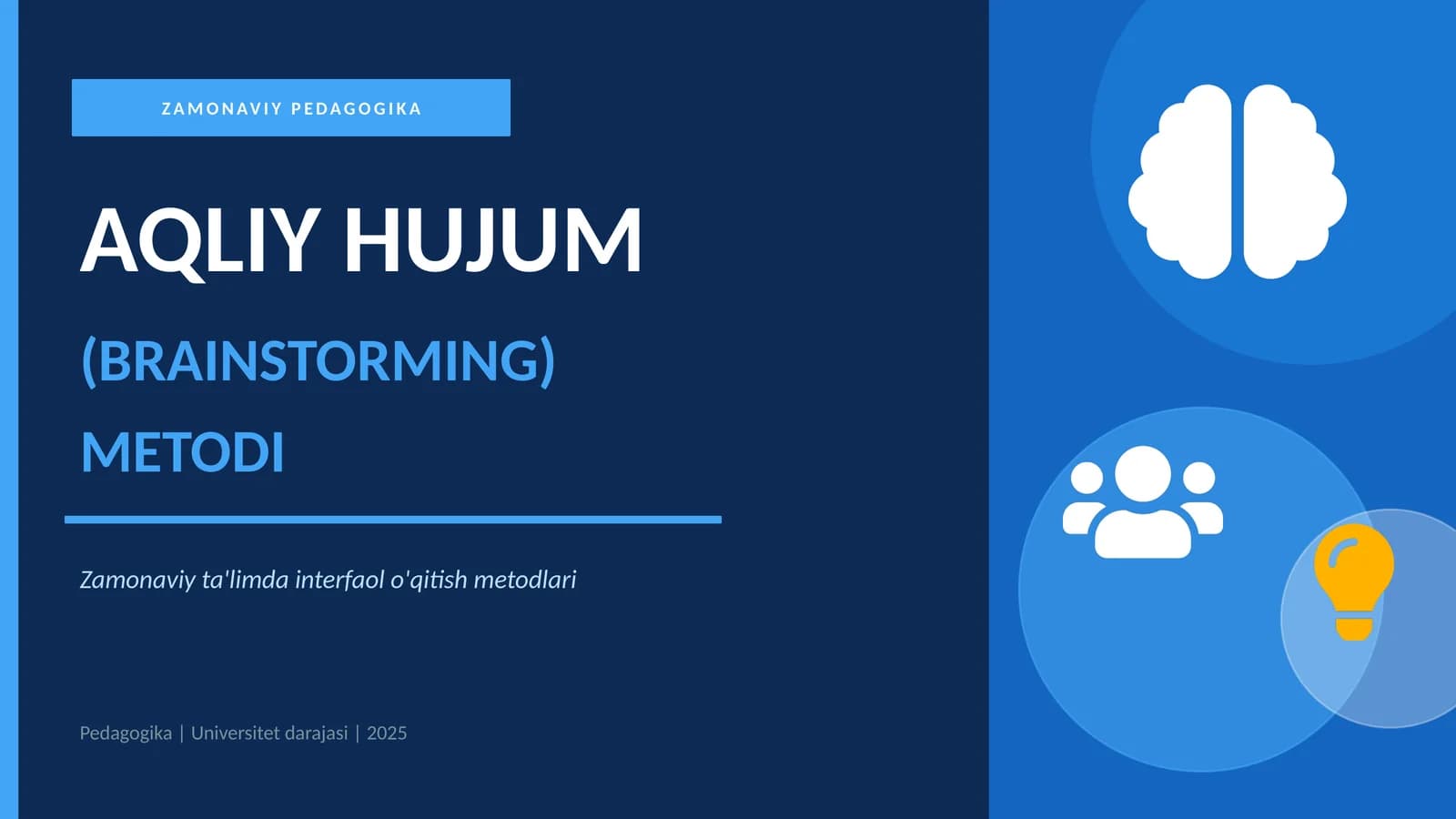 ZAMONAVIY PEDAGOGIKA

AQLIY HUJUM

(BRAINSTORMING)

METODI

Zamonaviy ta'limda interfaol o'qitish metodlari

Pedagogika | Universitet darajasi | 2025